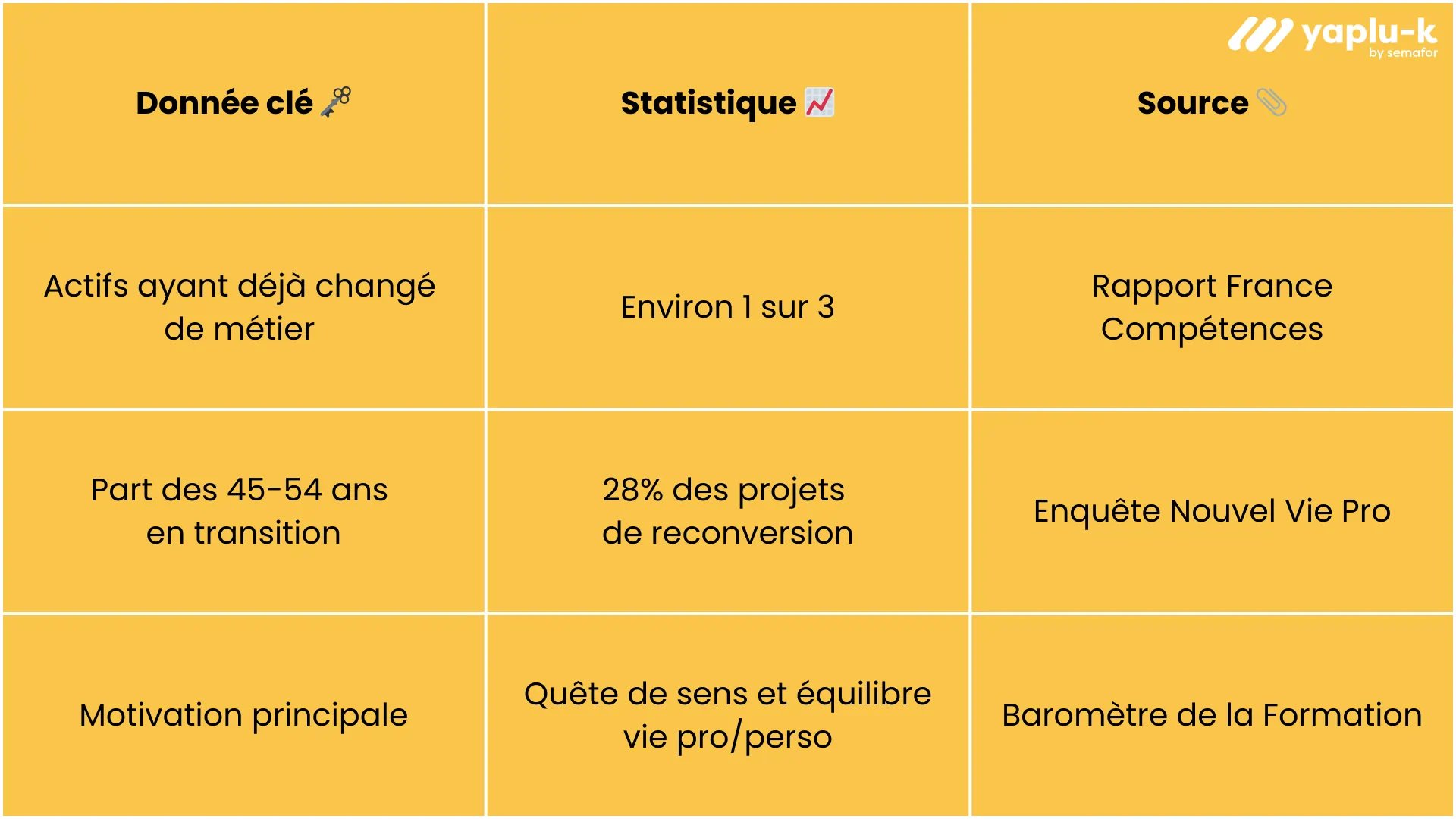 yaplu-k
by semafor

| Donnée clé 🗝️ | Statistique 📈 | Source 📎 |
|---|---|---|
| Actifs ayant déjà changé de métier | Environ 1 sur 3 | Rapport France Compétences |
| Part des 45-54 ans en transition | 28% des projets de reconversion | Enquête Nouvel Vie Pro |
| Motivation principale | Quête de sens et équilibre vie pro/perso | Baromètre de la Formation |